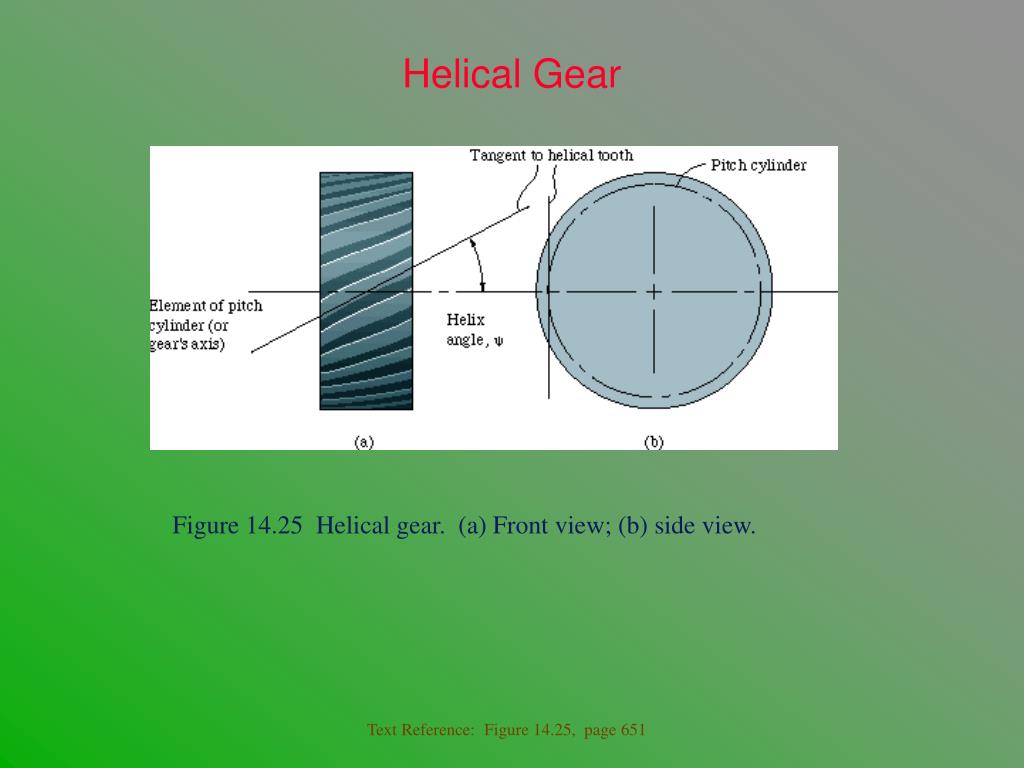 Helical Gear

Tangent to helical tooth

Pitch cylinder

Element of pitch cylinder (or gear's axis)

Helix angle, $\psi$

(a)

(b)

Figure 14.25 Helical gear. (a) Front view; (b) side view.

Text Reference: Figure 14.25, page 651